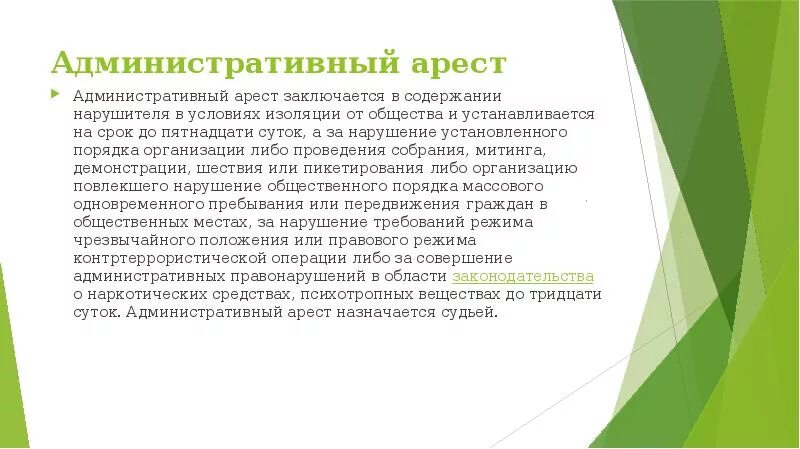 Административный арест

Административный арест заключается в содержании нарушителя в условиях изоляции от общества и устанавливается на срок до пятнадцати суток, а за нарушение установленного порядка организации либо проведения собрания, митинга, демонстрации, шествия или пикетирования либо организацию повлекшего нарушение общественного порядка массового одновременного пребывания или передвижения граждан в общественных местах, за нарушение требований режима чрезвычайного положения или правового режима контртеррористической операции либо за совершение административных правонарушений в области законодательства о наркотических средствах, психотропных веществах до тридцати суток. Административный арест назначается судьей.